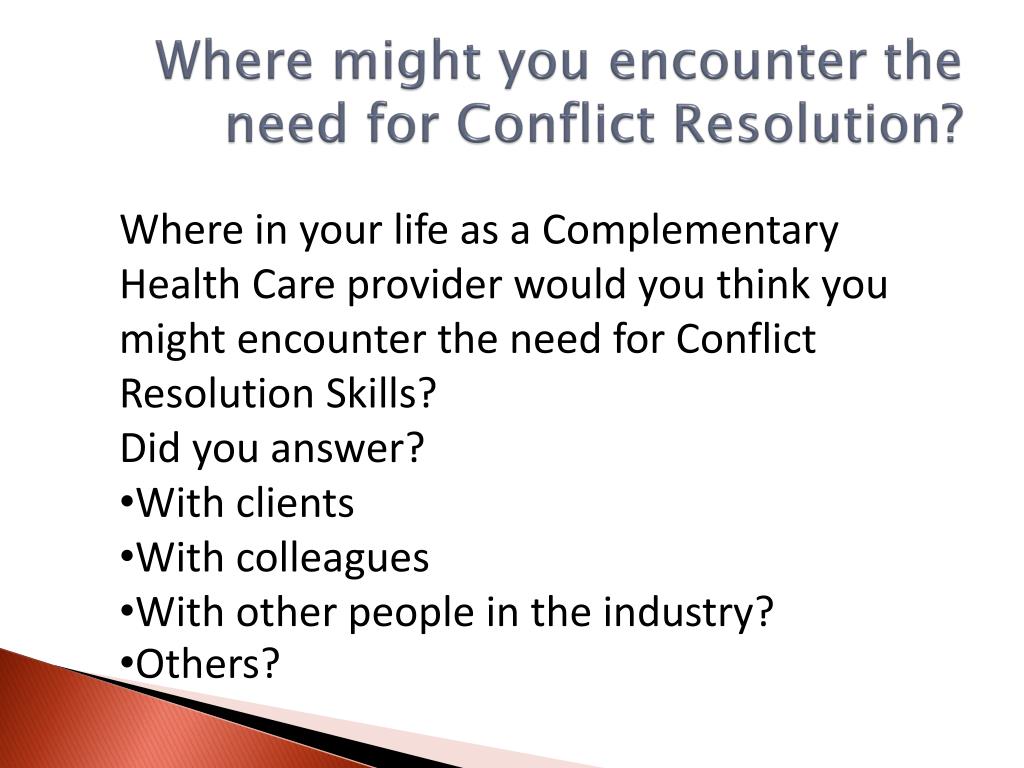 Where might you encounter the need for Conflict Resolution?

Where in your life as a Complementary Health Care provider would you think you might encounter the need for Conflict Resolution Skills?
Did you answer?
•With clients
•With colleagues
•With other people in the industry?
•Others?